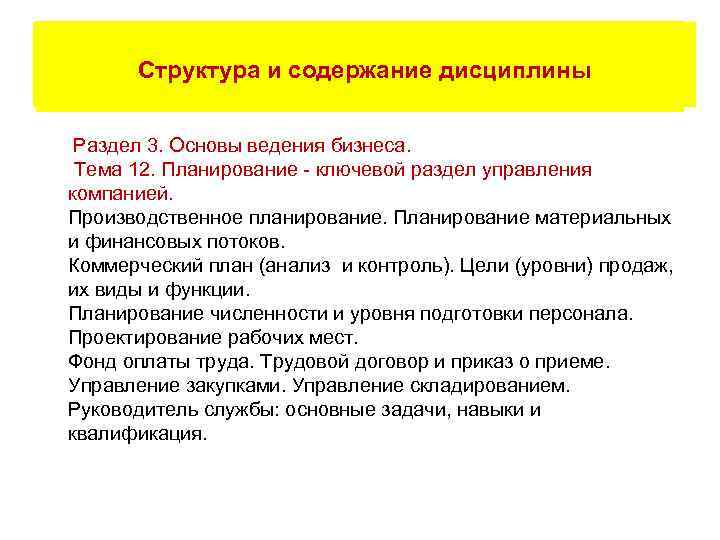 Структура и содержание дисциплины

Раздел 3. Основы ведения бизнеса.
Тема 12. Планирование - ключевой раздел управления компанией.
Производственное планирование. Планирование материальных и финансовых потоков.
Коммерческий план (анализ и контроль). Цели (уровни) продаж, их виды и функции.
Планирование численности и уровня подготовки персонала.
Проектирование рабочих мест.
Фонд оплаты труда. Трудовой договор и приказ о приеме.
Управление закупками. Управление складированием.
Руководитель службы: основные задачи, навыки и квалификация.